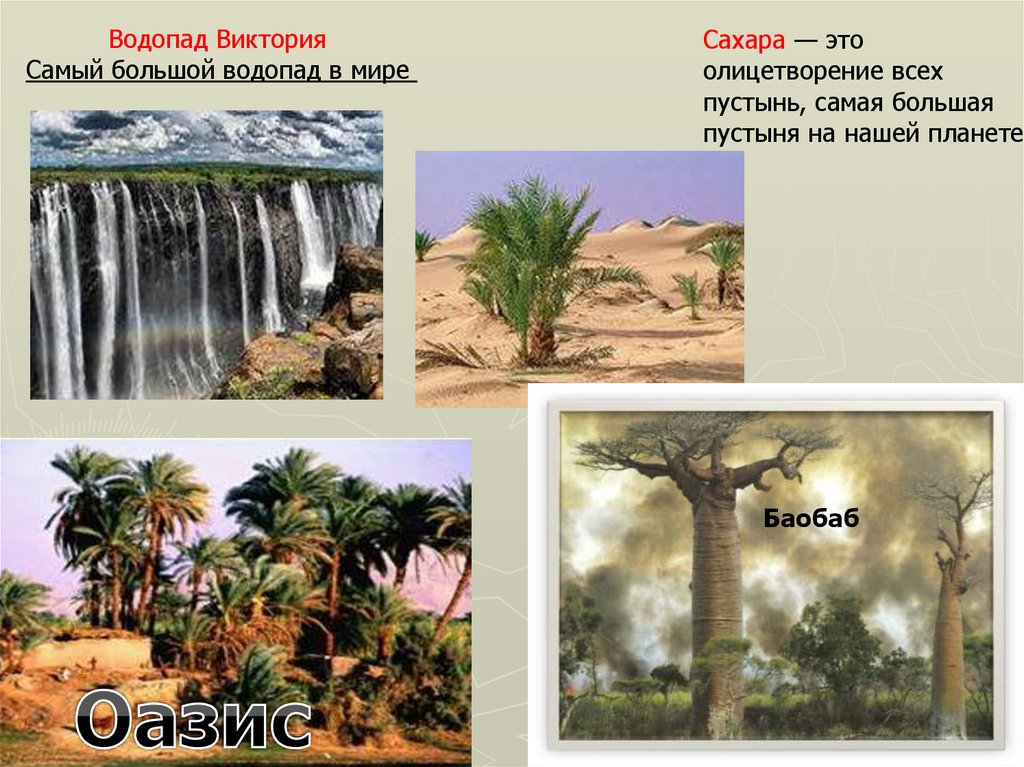 Водопад Виктория
Самый большой водопад в мире

Сахара — это олицетворение всех пустынь, самая большая пустыня на нашей планете

Баобаб

Оазис